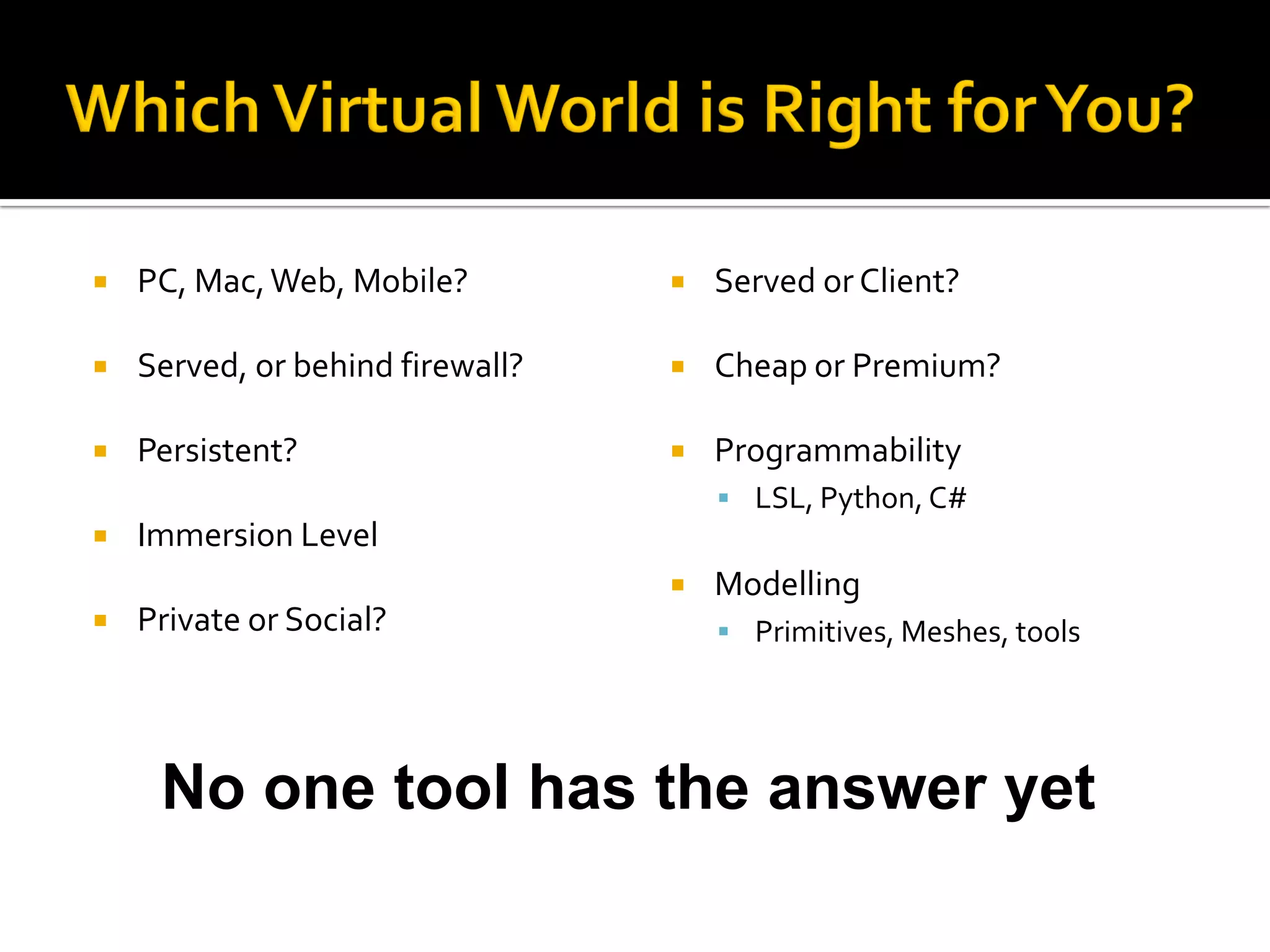 Which Virtual World is Right for You?

- PC, Mac, Web, Mobile?
- Served, or behind firewall?
- Persistent?
- Immersion Level
- Private or Social?

- Served or Client?
- Cheap or Premium?
- Programmability
  - LSL, Python, C#
- Modelling
  - Primitives, Meshes, tools

No one tool has the answer yet